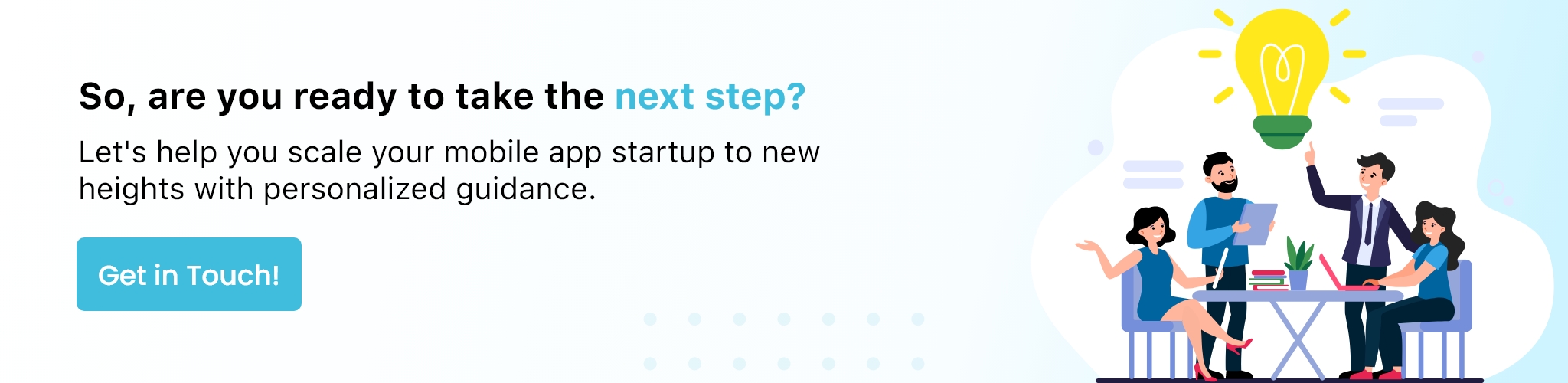 So, are you ready to take the next step?

Let's help you scale your mobile app startup to new heights with personalized guidance.

Get in Touch!